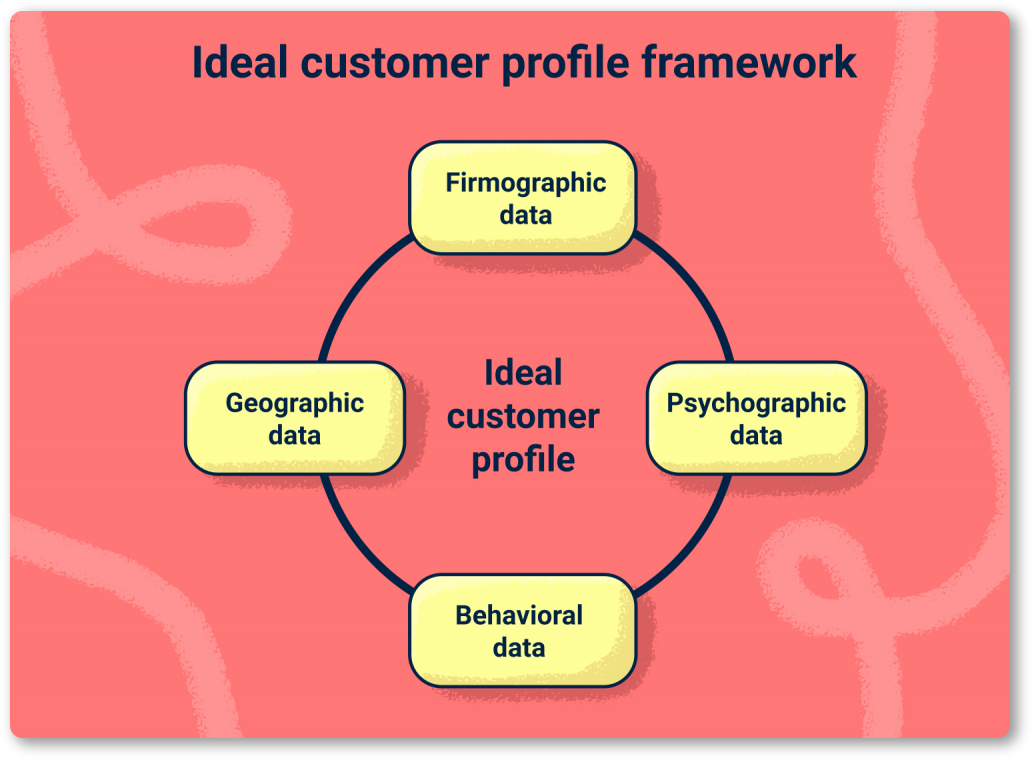 Ideal customer profile framework

Firmographic data

Geographic data

Ideal customer profile

Psychographic data

Behavioral data